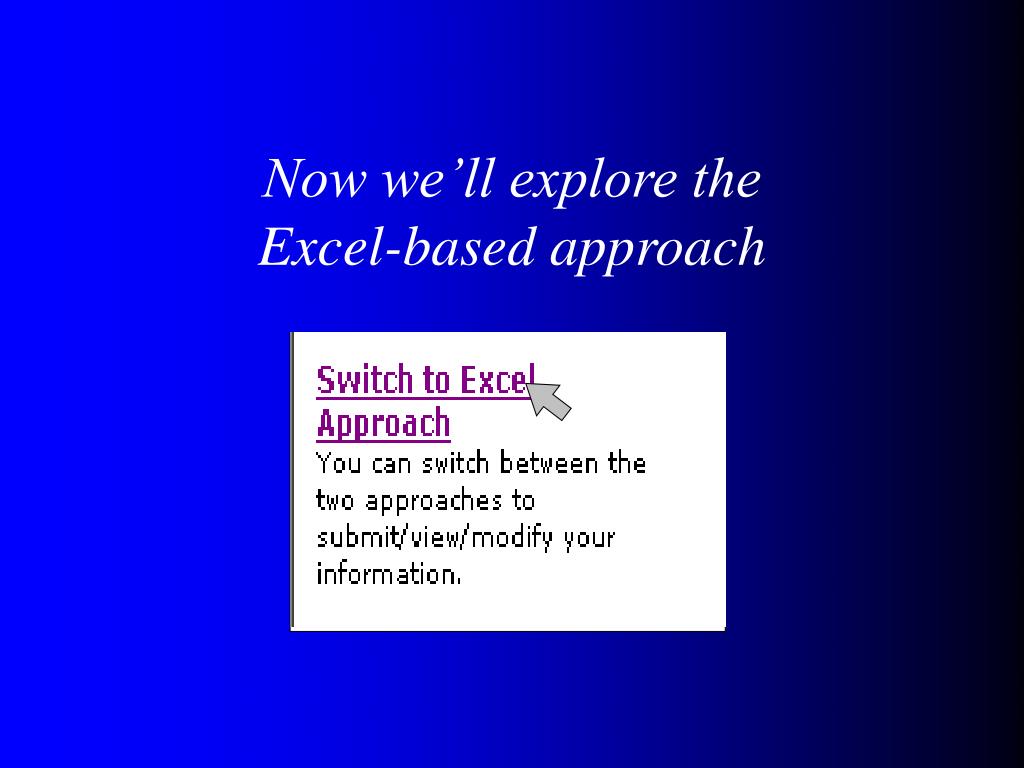 Now we'll explore the Excel-based approach

Switch to Excel Approach
You can switch between the two approaches to submit/view/modify your information.